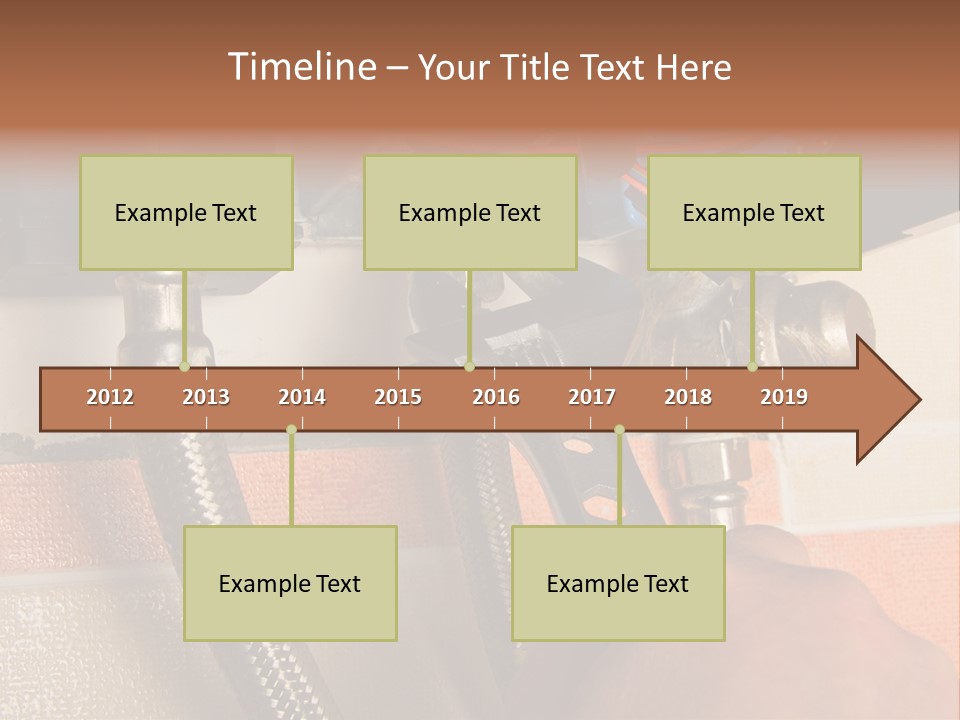 Timeline – Your Title Text Here

Example Text

Example Text

Example Text

2012 2013 2014 2015 2016 2017 2018 2019

Example Text

Example Text